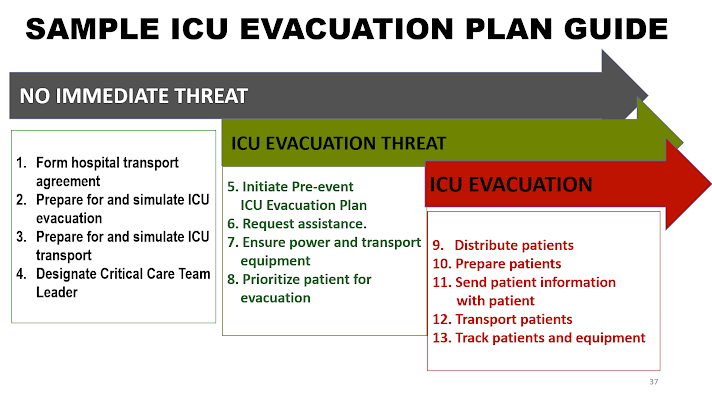 SAMPLE ICU EVACUATION PLAN GUIDE

NO IMMEDIATE THREAT

1. Form hospital transport agreement
2. Prepare for and simulate ICU evacuation
3. Prepare for and simulate ICU transport
4. Designate Critical Care Team Leader

ICU EVACUATION THREAT

5. Initiate Pre-event ICU Evacuation Plan
6. Request assistance.
7. Ensure power and transport equipment
8. Prioritize patient for evacuation

ICU EVACUATION

9. Distribute patients
10. Prepare patients
11. Send patient information with patient
12. Transport patients
13. Track patients and equipment

37